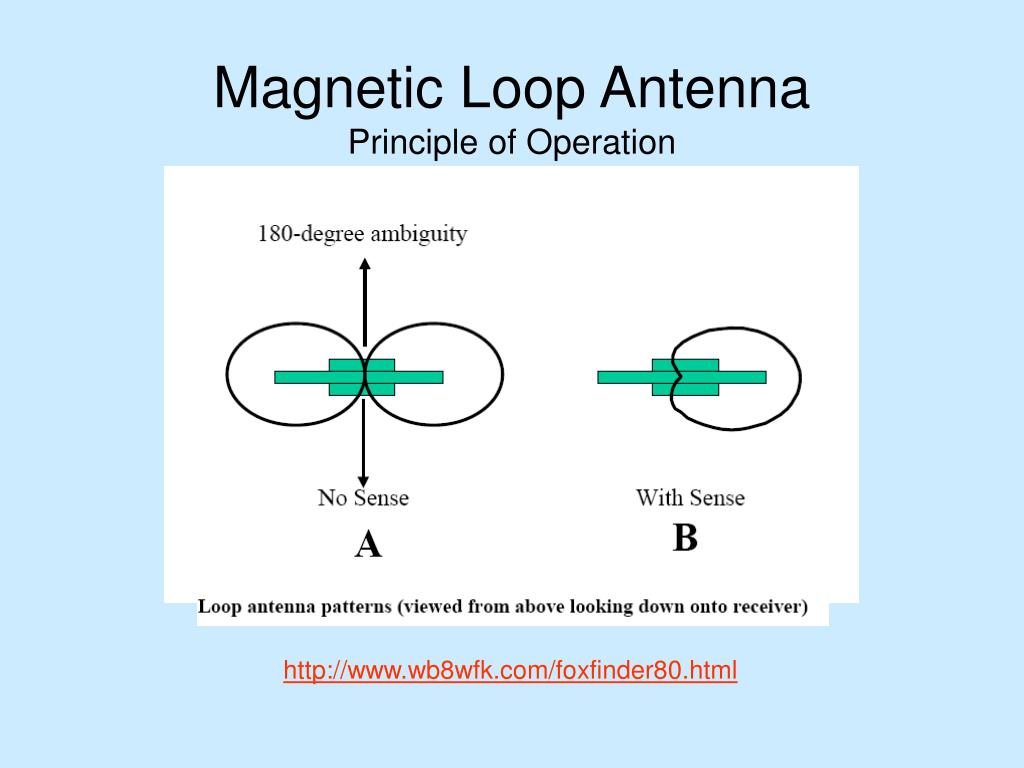 Magnetic Loop Antenna
Principle of Operation

180-degree ambiguity

No Sense
A

With Sense
B

Loop antenna patterns (viewed from above looking down onto receiver)

http://www.wb8wfk.com/foxfinder80.html